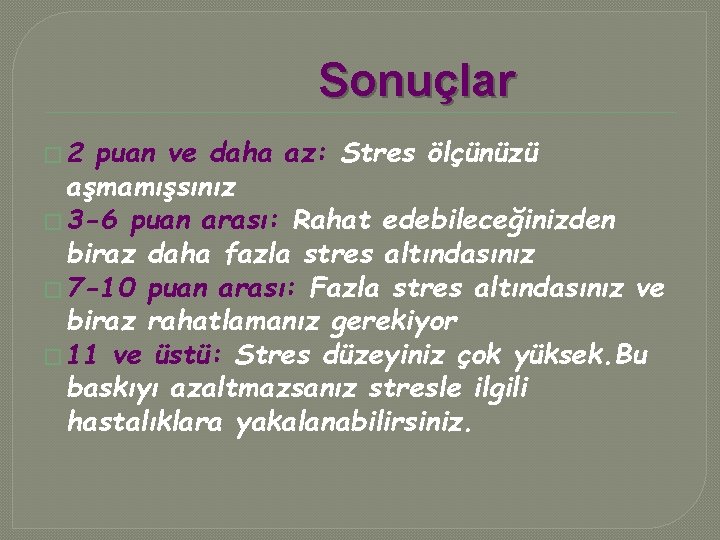 Sonuçlar

2 puan ve daha az: Stres ölçünüzü aşmamışsınız

3-6 puan arası: Rahat edebileceğinizden biraz daha fazla stres altındasınız

7-10 puan arası: Fazla stres altındasınız ve biraz rahatlamanız gerekiyor

11 ve üstü: Stres düzeyiniz çok yüksek.Bu baskıyı azaltmazsanız stresle ilgili hastalıklara yakalanabilirsiniz.